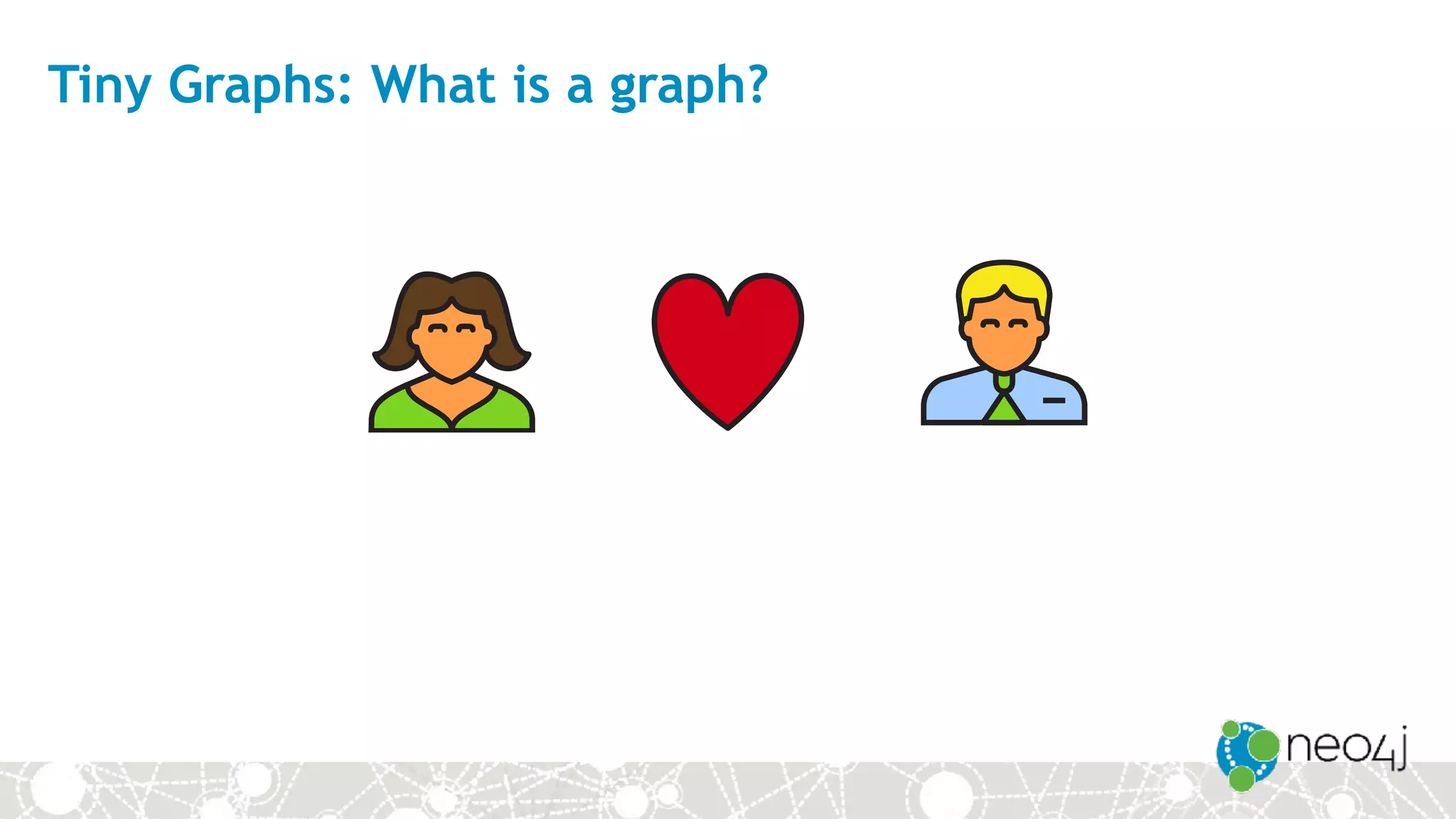 Tiny Graphs: What is a graph?

neo4j